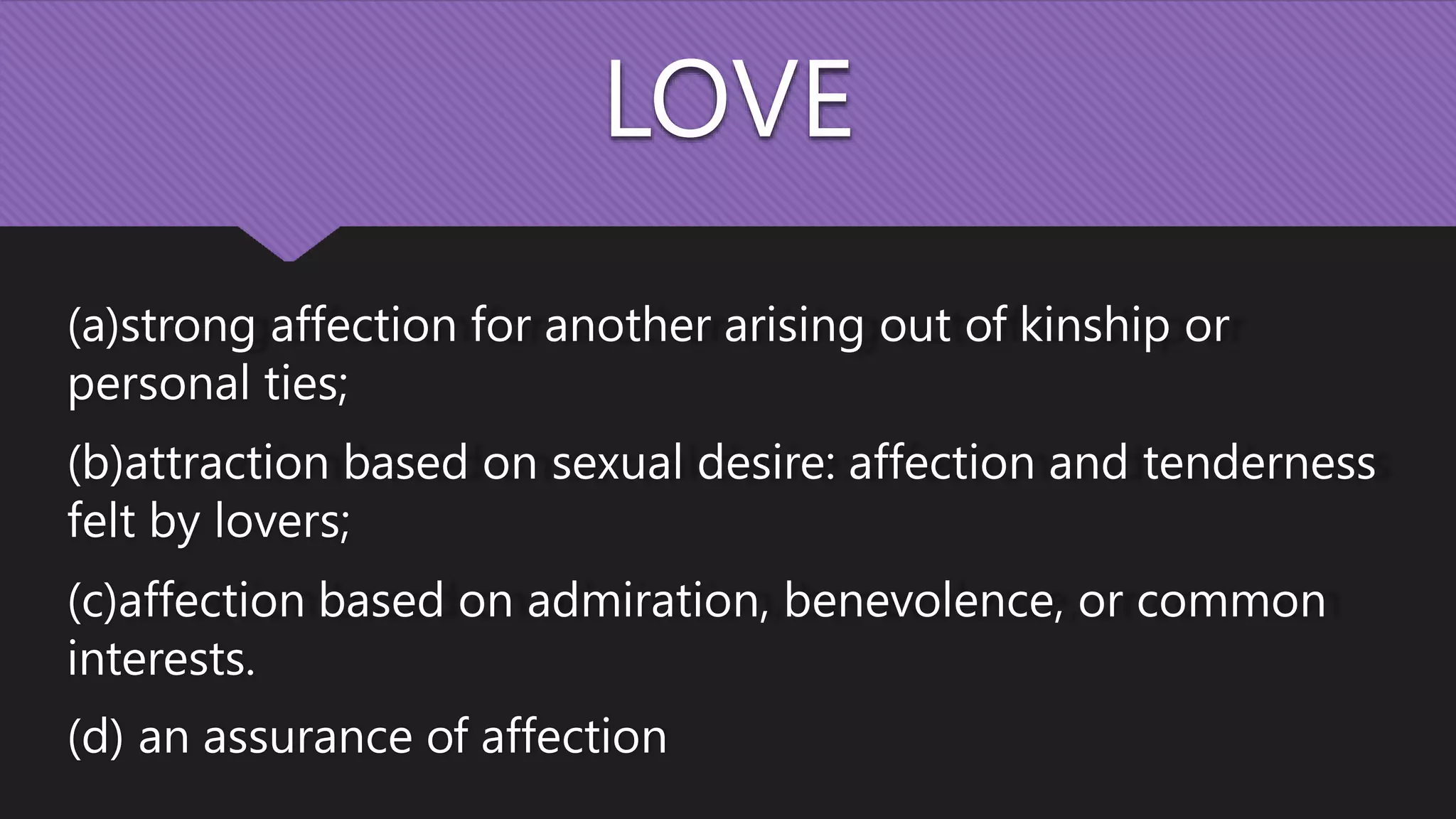 LOVE

(a)strong affection for another arising out of kinship or personal ties;

(b)attraction based on sexual desire: affection and tenderness felt by lovers;

(c)affection based on admiration, benevolence, or common interests.

(d) an assurance of affection